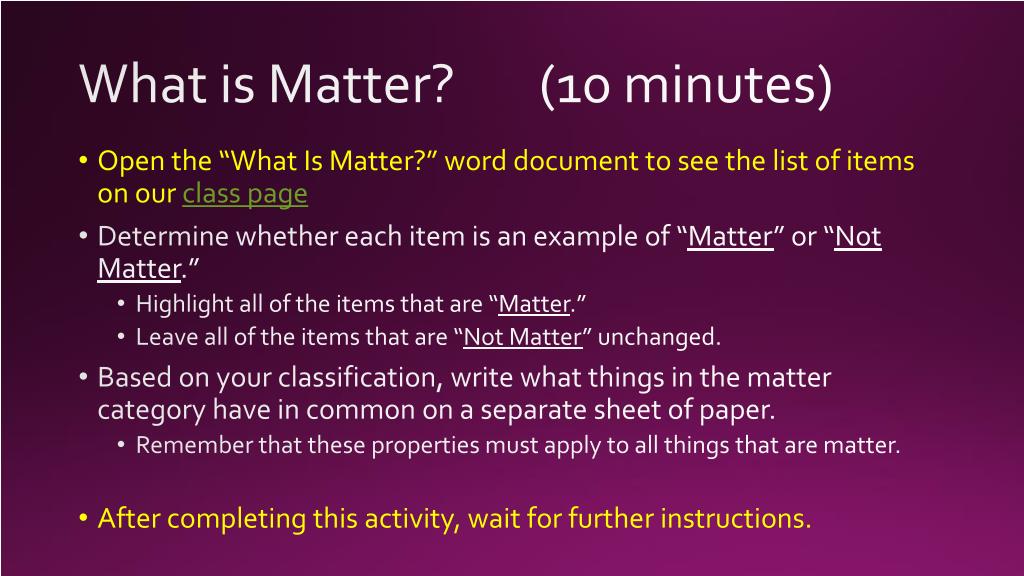 What is Matter? (10 minutes)

• Open the “What Is Matter?” word document to see the list of items on our class page

• Determine whether each item is an example of “Matter” or “Not Matter.”
  • Highlight all of the items that are “Matter.”
  • Leave all of the items that are “Not Matter” unchanged.

• Based on your classification, write what things in the matter category have in common on a separate sheet of paper.
  • Remember that these properties must apply to all things that are matter.

• After completing this activity, wait for further instructions.